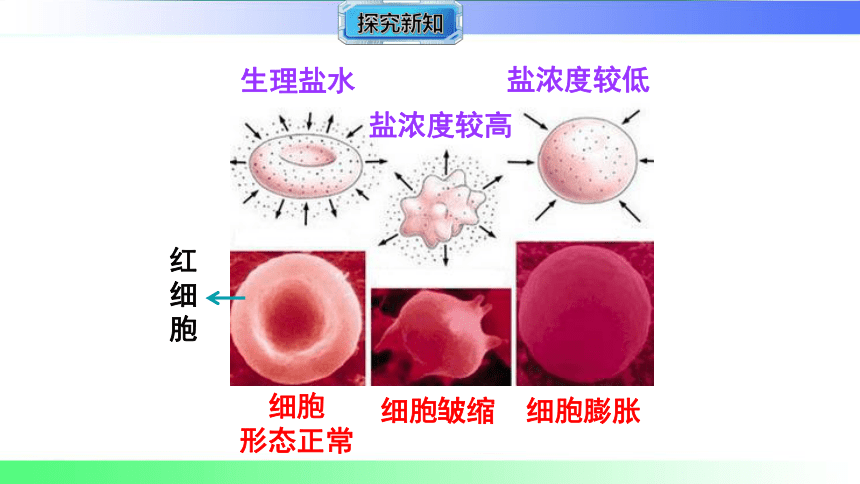 探究新知

生理盐水

盐浓度较高

盐浓度较低

红细胞

细胞形态正常

细胞皱缩

细胞膨胀